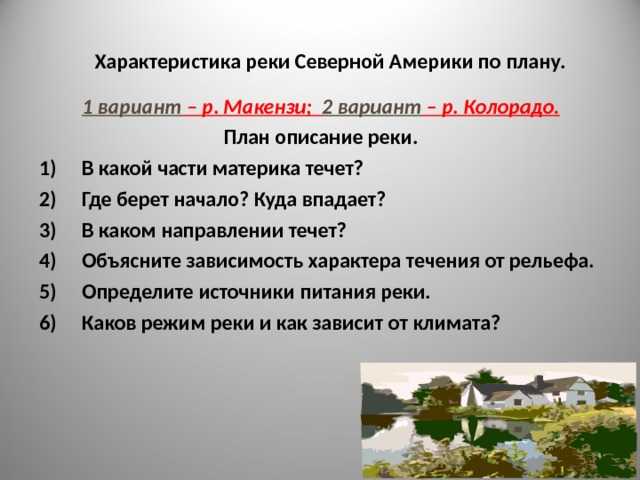 Характеристика реки Северной Америки по плану.

1 вариант – р. Макензи; 2 вариант – р. Колорадо.

План описание реки.

1) В какой части материка течет?
2) Где берет начало? Куда впадает?
3) В каком направлении течет?
4) Объясните зависимость характера течения от рельефа.
5) Определите источники питания реки.
6) Каков режим реки и как зависит от климата?